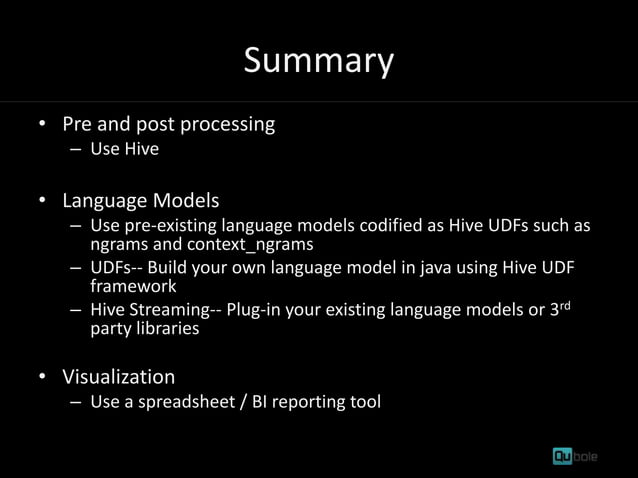 Summary

• Pre and post processing
– Use Hive

• Language Models
– Use pre-existing language models codified as Hive UDFs such as ngrams and context_ngrams
– UDFs-- Build your own language model in java using Hive UDF framework
– Hive Streaming-- Plug-in your existing language models or 3$^{rd}$ party libraries

• Visualization
– Use a spreadsheet / BI reporting tool

Qubole